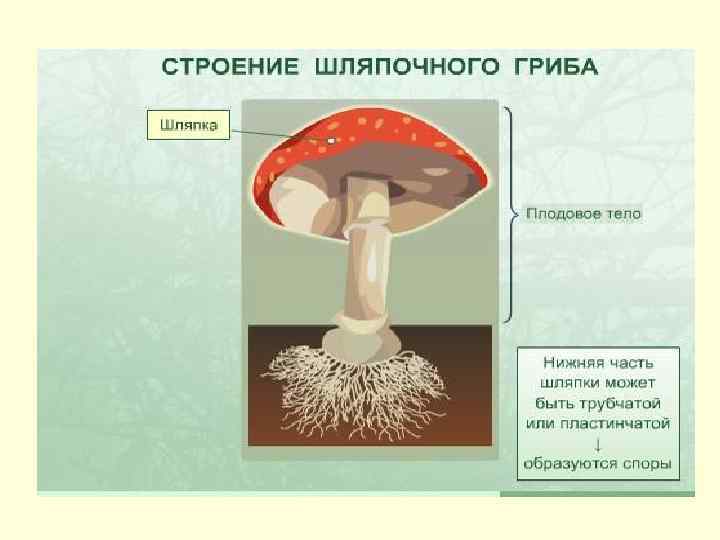 СТРОЕНИЕ ШЛЯПОЧНОГО ГРИБА

Шляпка

Плодовое тело

Нижняя часть шляпки может быть трубчатой или пластинчатой
↓
образуются споры